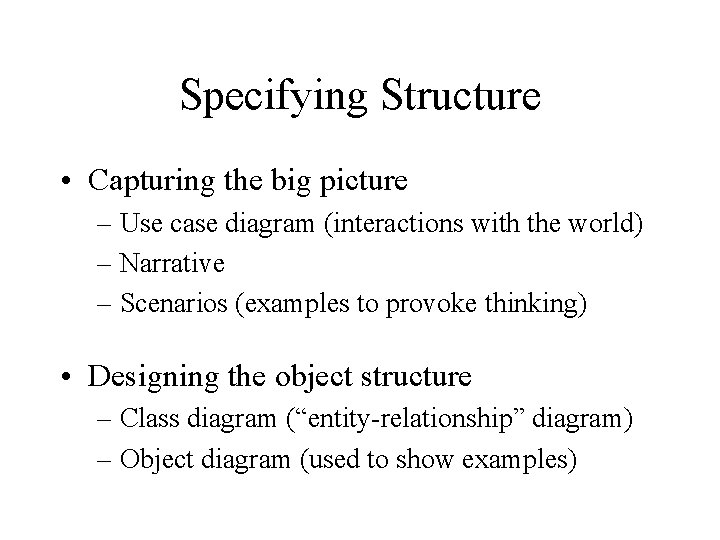 Specifying Structure

• Capturing the big picture
– Use case diagram (interactions with the world)
– Narrative
– Scenarios (examples to provoke thinking)

• Designing the object structure
– Class diagram (“entity-relationship” diagram)
– Object diagram (used to show examples)